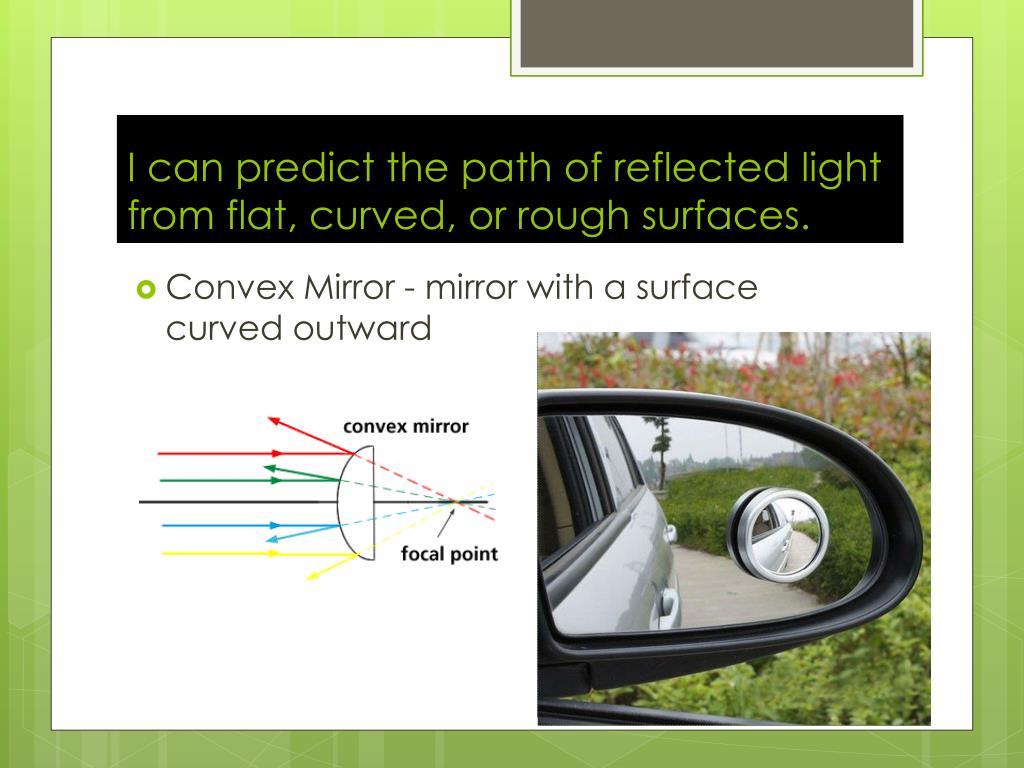 I can predict the path of reflected light from flat, curved, or rough surfaces.

Convex Mirror - mirror with a surface curved outward

convex mirror

focal point